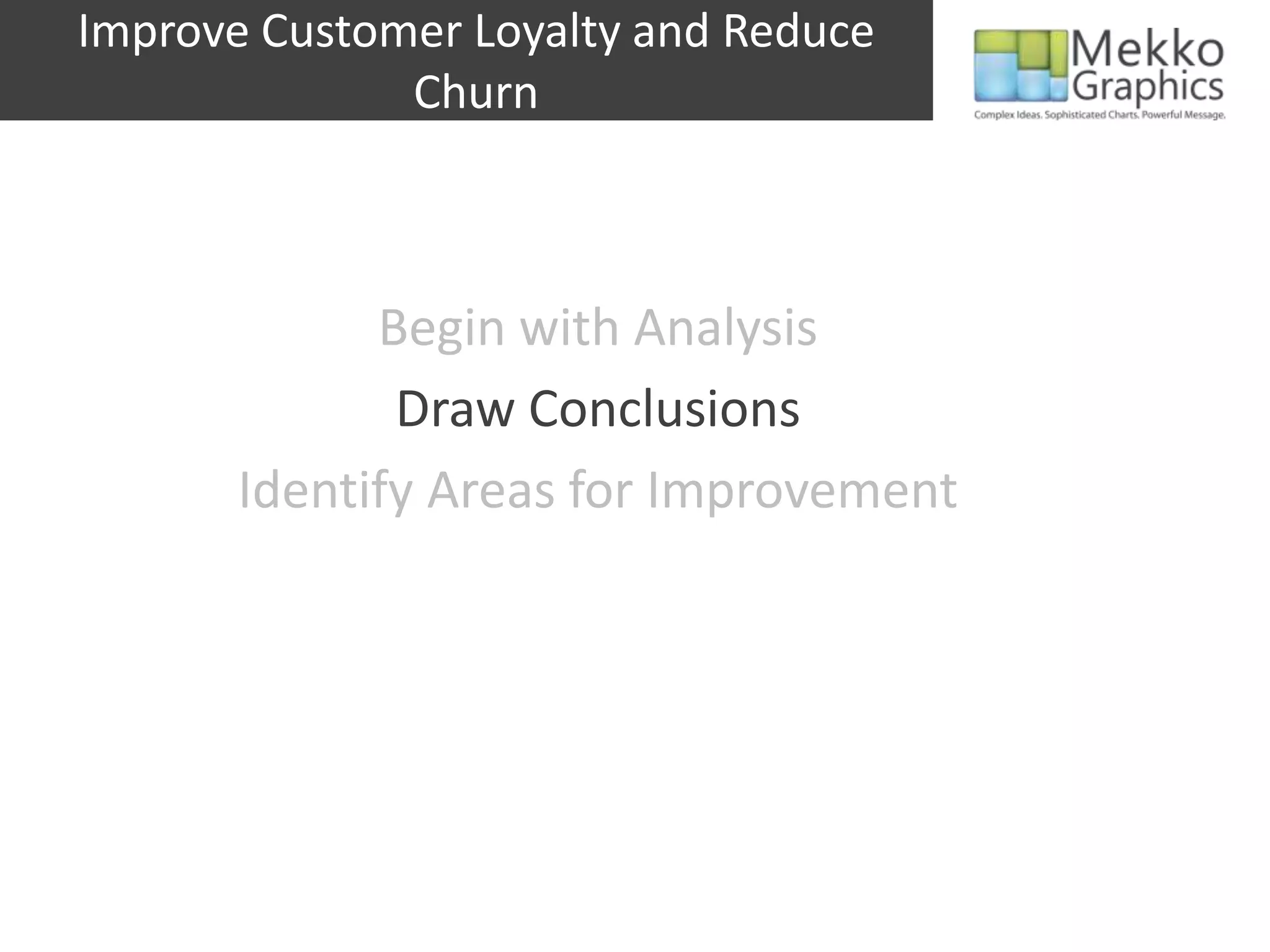 Improve Customer Loyalty and Reduce Churn

Mekko Graphics
Complex Ideas. Sophisticated Charts. Powerful Message.

Begin with Analysis

Draw Conclusions

Identify Areas for Improvement